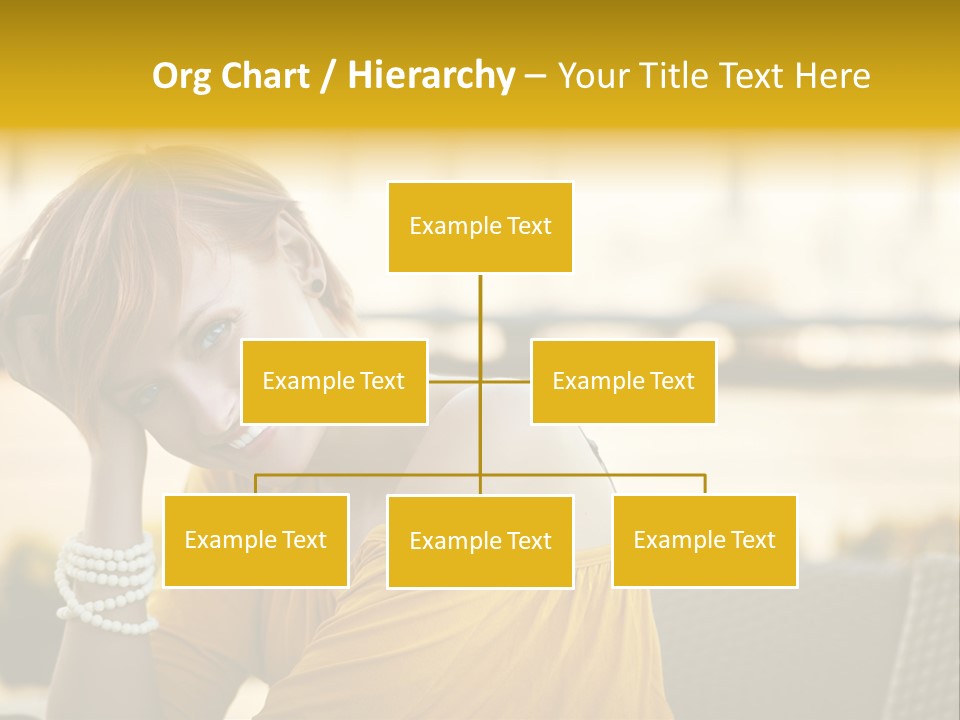 Org Chart / Hierarchy – Your Title Text Here

Example Text

Example Text

Example Text

Example Text

Example Text

Example Text